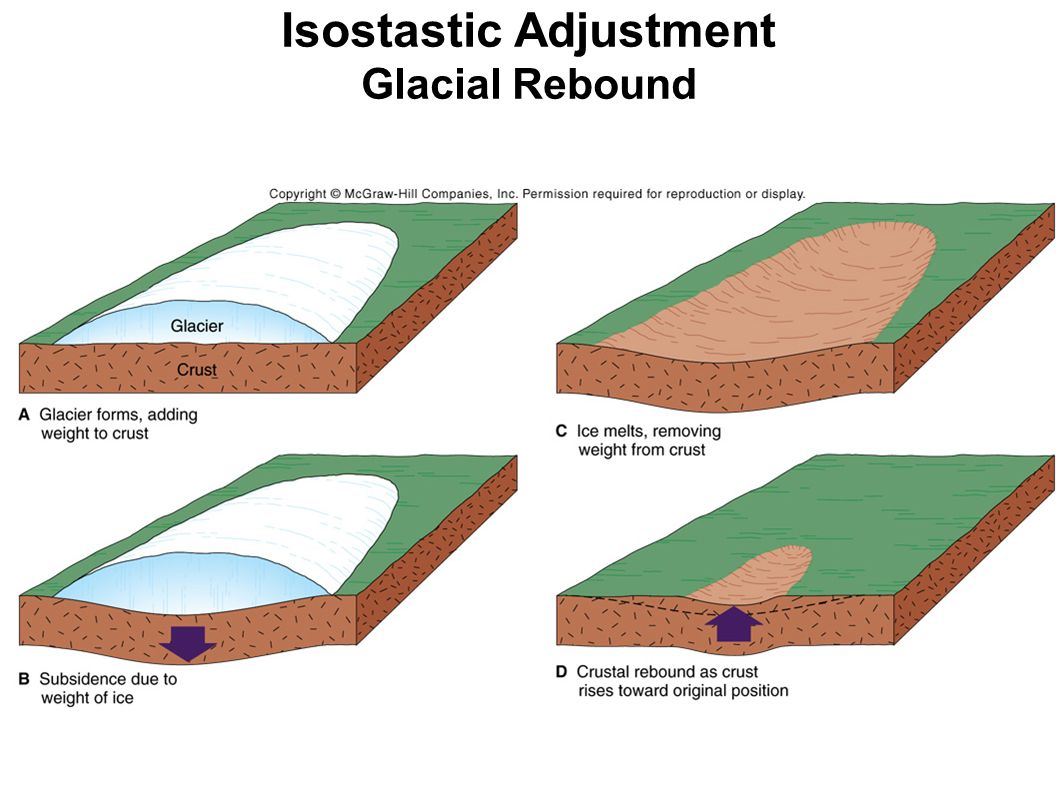 Isostastic Adjustment
Glacial Rebound

Copyright © McGraw-Hill Companies, Inc. Permission required for reproduction or display.

Glacier

Crust

A Glacier forms, adding weight to crust

B Subsidence due to weight of ice

C Ice melts, removing weight from crust

D Crustal rebound as crust rises toward original position